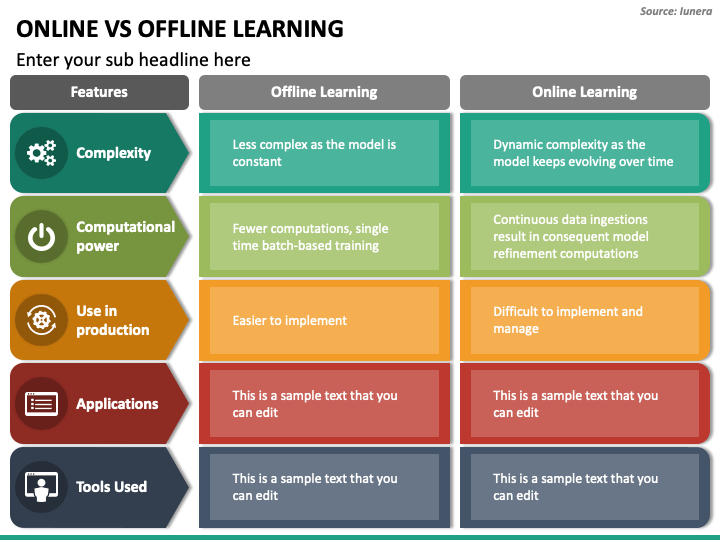 Source: Iunera

ONLINE VS OFFLINE LEARNING

Enter your sub headline here

| Features | Offline Learning | Online Learning |
|---|---|---|
| Complexity | Less complex as the model is constant | Dynamic complexity as the model keeps evolving over time |
| Computational power | Fewer computations, single time batch-based training | Continuous data ingestions result in consequent model refinement computations |
| Use in production | Easier to implement | Difficult to implement and manage |
| Applications | This is a sample text that you can edit | This is a sample text that you can edit |
| Tools Used | This is a sample text that you can edit | This is a sample text that you can edit |